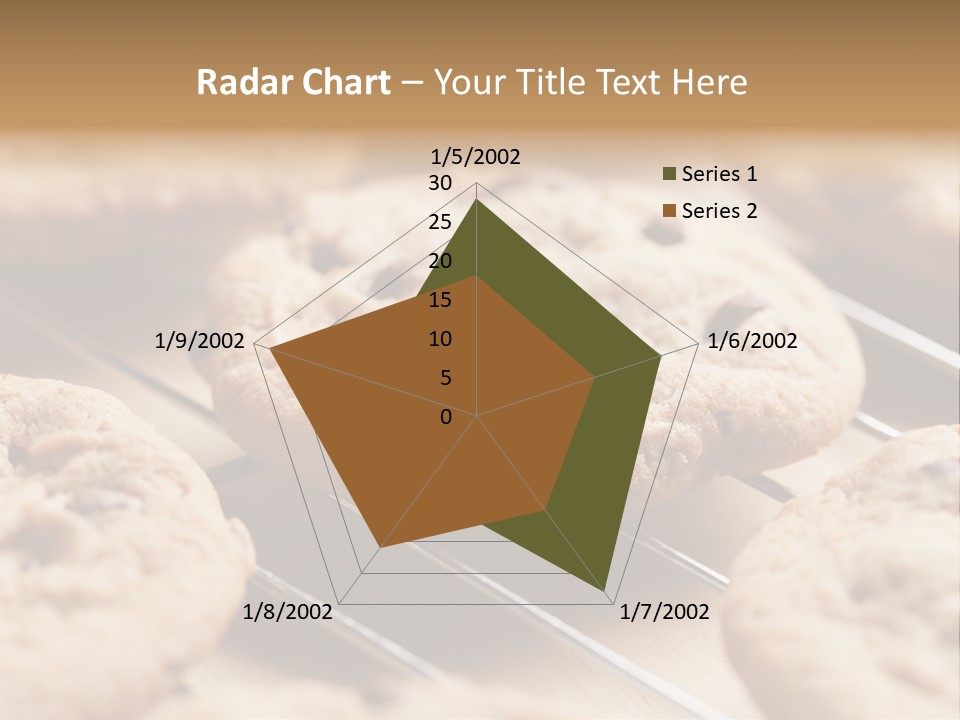 Radar Chart – Your Title Text Here

1/5/2002
30
25
20
15
10
5
0
1/6/2002
1/7/2002
1/8/2002
1/9/2002

Series 1
Series 2